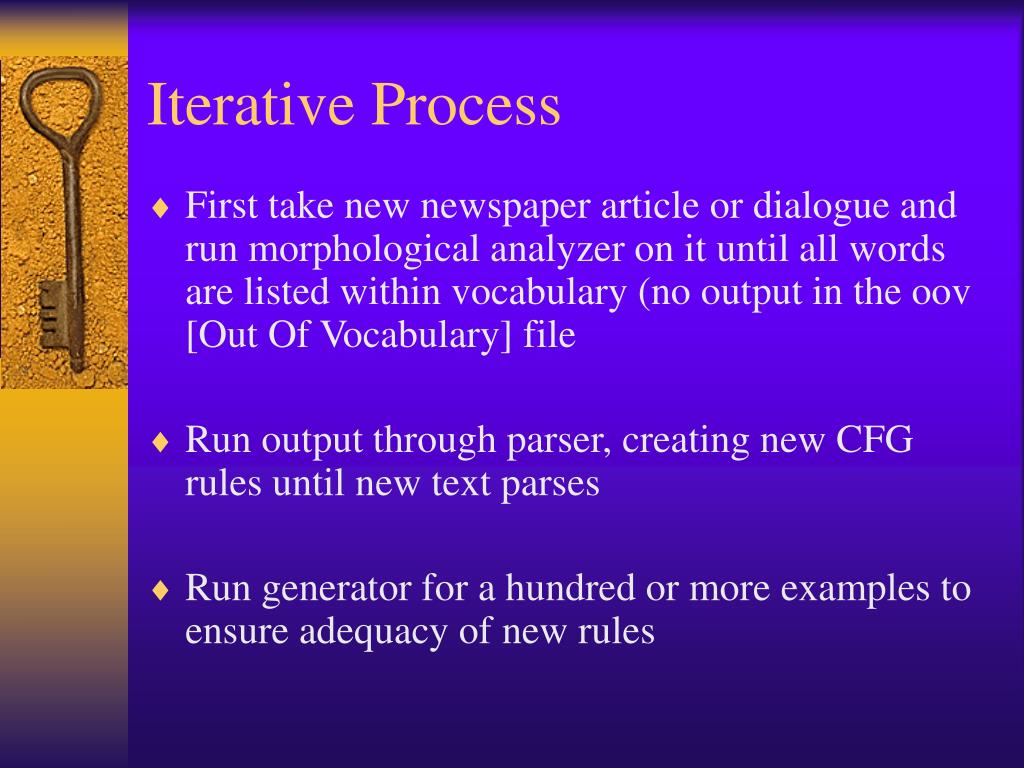 Iterative Process

♦ First take new newspaper article or dialogue and run morphological analyzer on it until all words are listed within vocabulary (no output in the oov [Out Of Vocabulary] file

♦ Run output through parser, creating new CFG rules until new text parses

♦ Run generator for a hundred or more examples to ensure adequacy of new rules